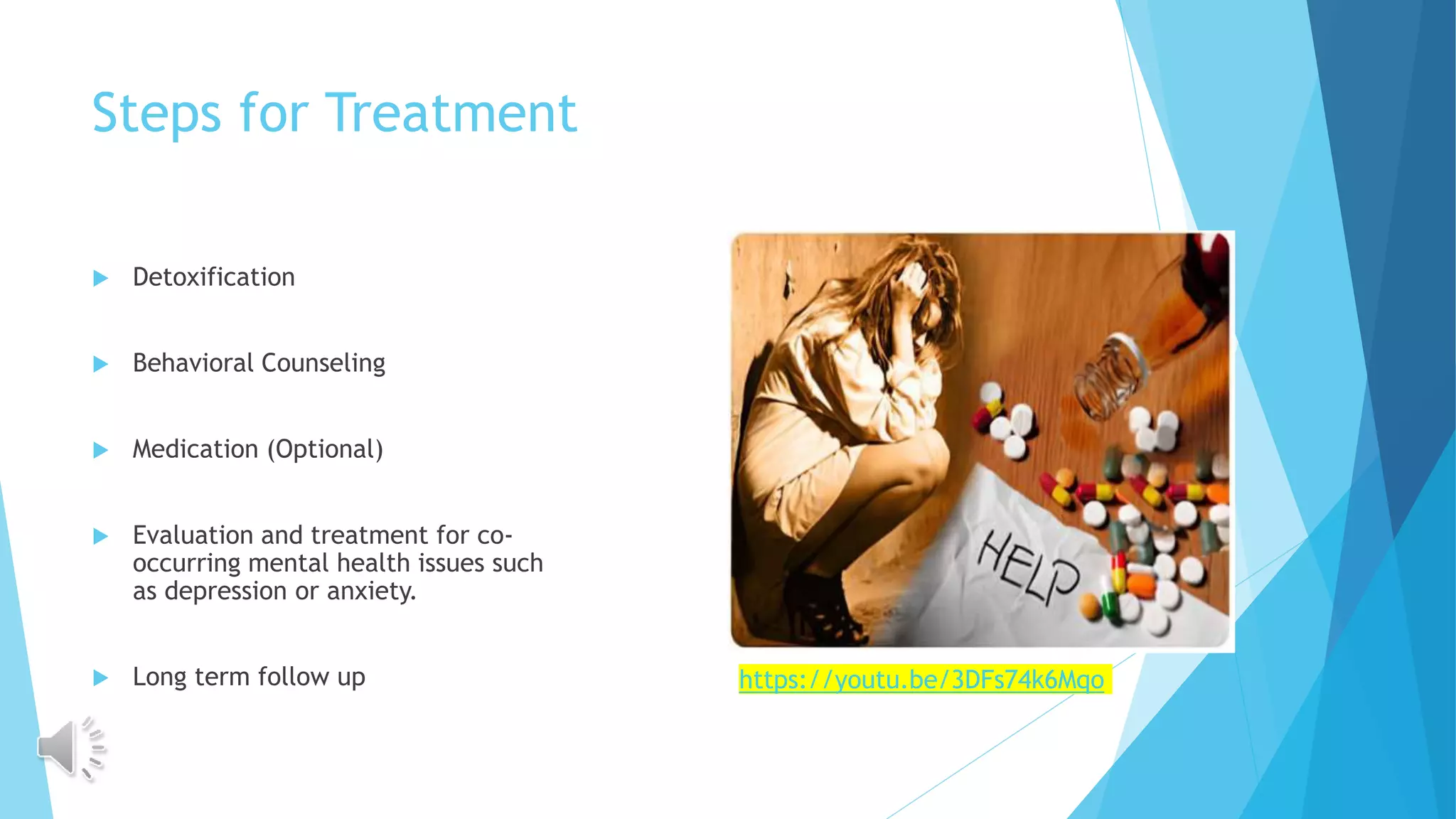 Steps for Treatment

Detoxification

Behavioral Counseling

Medication (Optional)

Evaluation and treatment for co-occurring mental health issues such as depression or anxiety.

Long term follow up

HELP

https://youtu.be/3DFs74k6Mqo